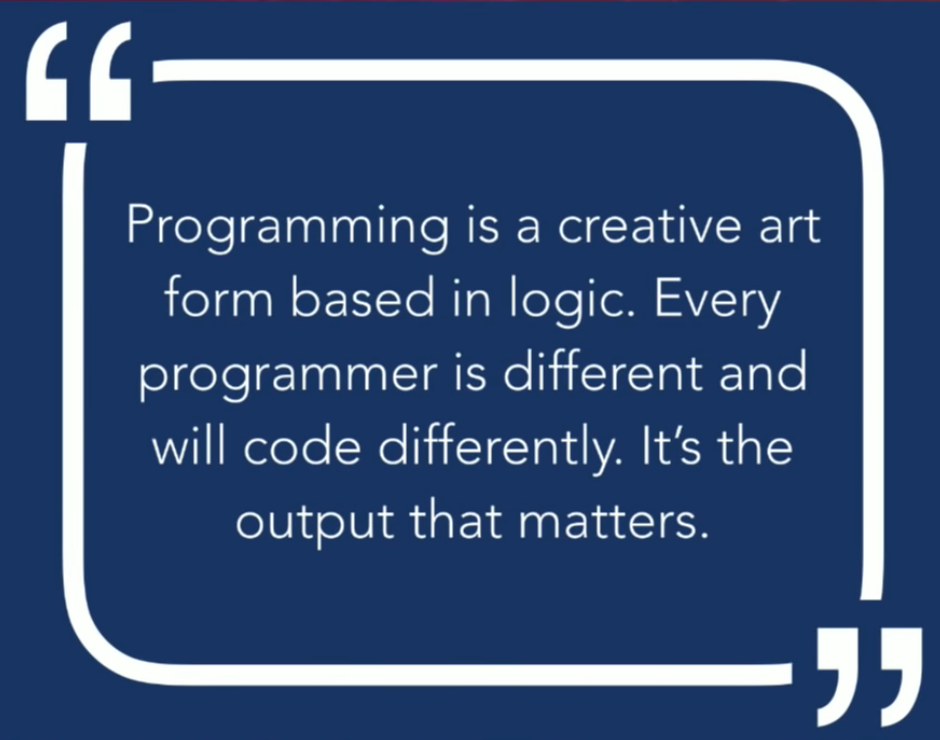 “

Programming is a creative art form based in logic. Every programmer is different and will code differently. It’s the output that matters.

”